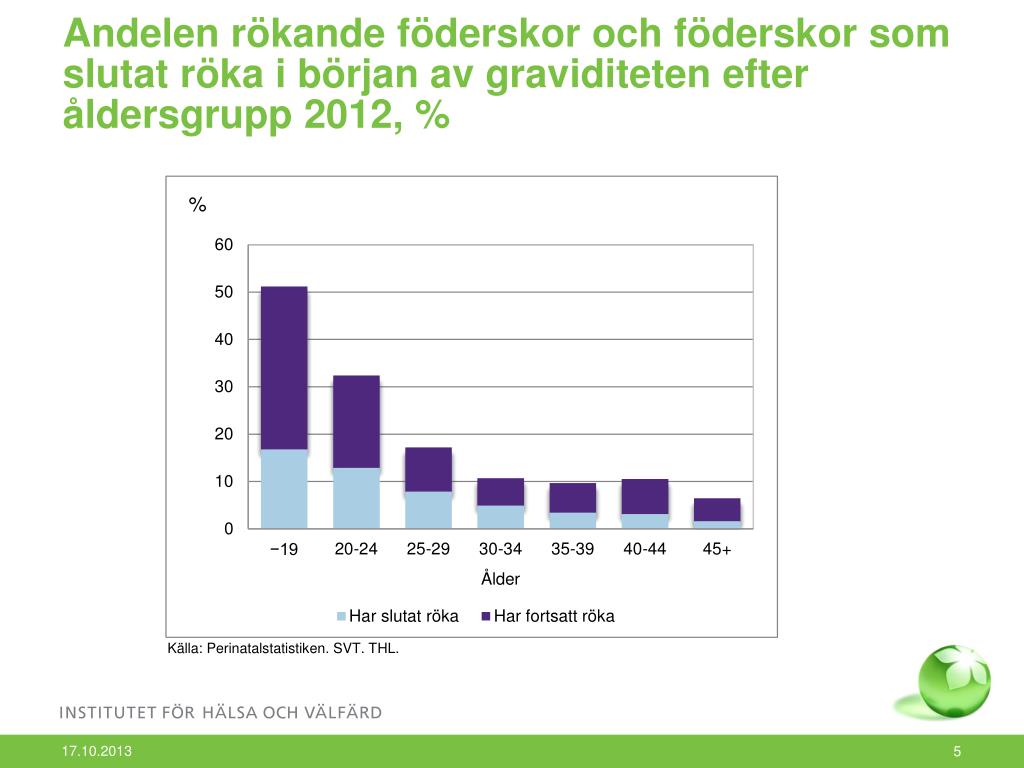 Andelen rökande föderskor och föderskor som slutat röka i början av graviditeten efter åldersgrupp 2012, %

%
60
50
40
30
20
10
0
−19
20-24
25-29
30-34
35-39
40-44
45+
Ålder

Har slutat röka
Har fortsatt röka

Källa: Perinatalstatistiken. SVT. THL.

INSTITUTET FÖR HÄLSA OCH VÄLFÄRD

17.10.2013
5